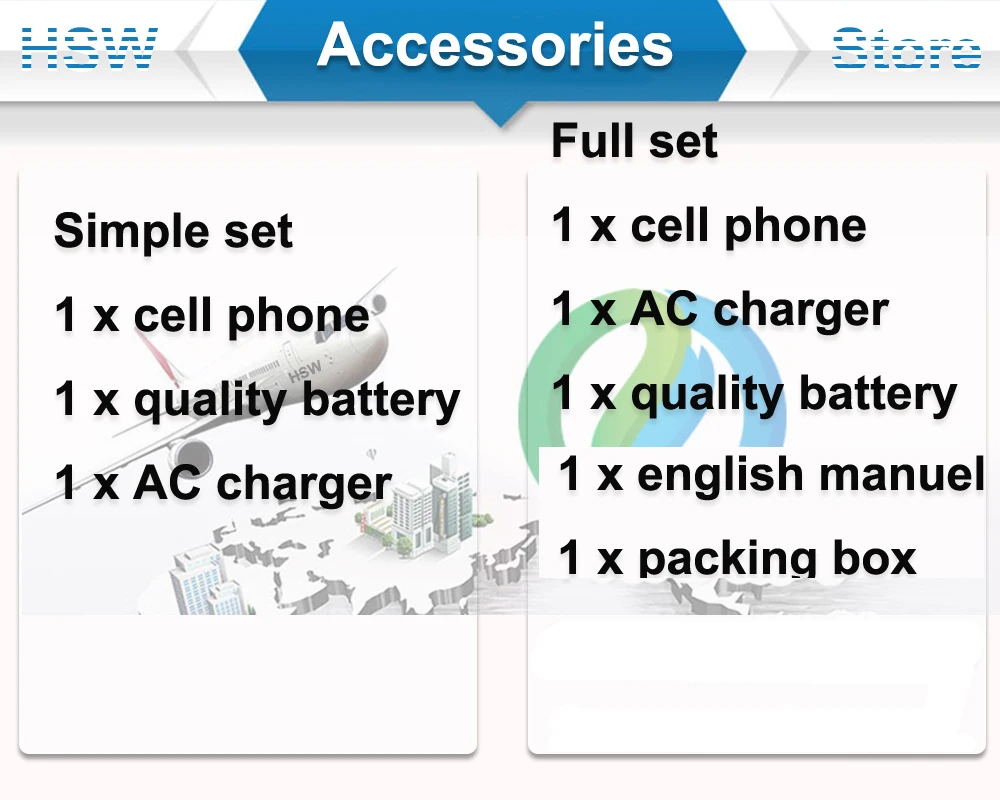 HSW

Accessories

Store

Simple set
1 x cell phone
1 x quality battery
1 x AC charger

HSW

Full set
1 x cell phone
1 x AC charger
1 x quality battery
1 x english manuel
1 x packing box